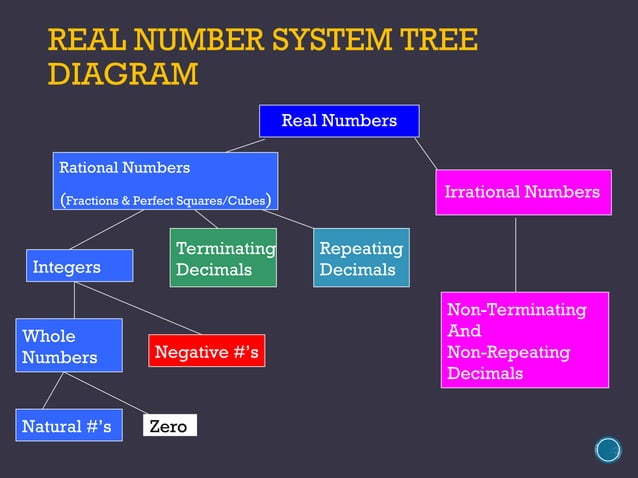 REAL NUMBER SYSTEM TREE DIAGRAM

Real Numbers

Rational Numbers
(Fractions & Perfect Squares/Cubes)

Irrational Numbers

Integers

Terminating Decimals

Repeating Decimals

Non-Terminating And Non-Repeating Decimals

Whole Numbers

Negative #'s

Natural #'s

Zero